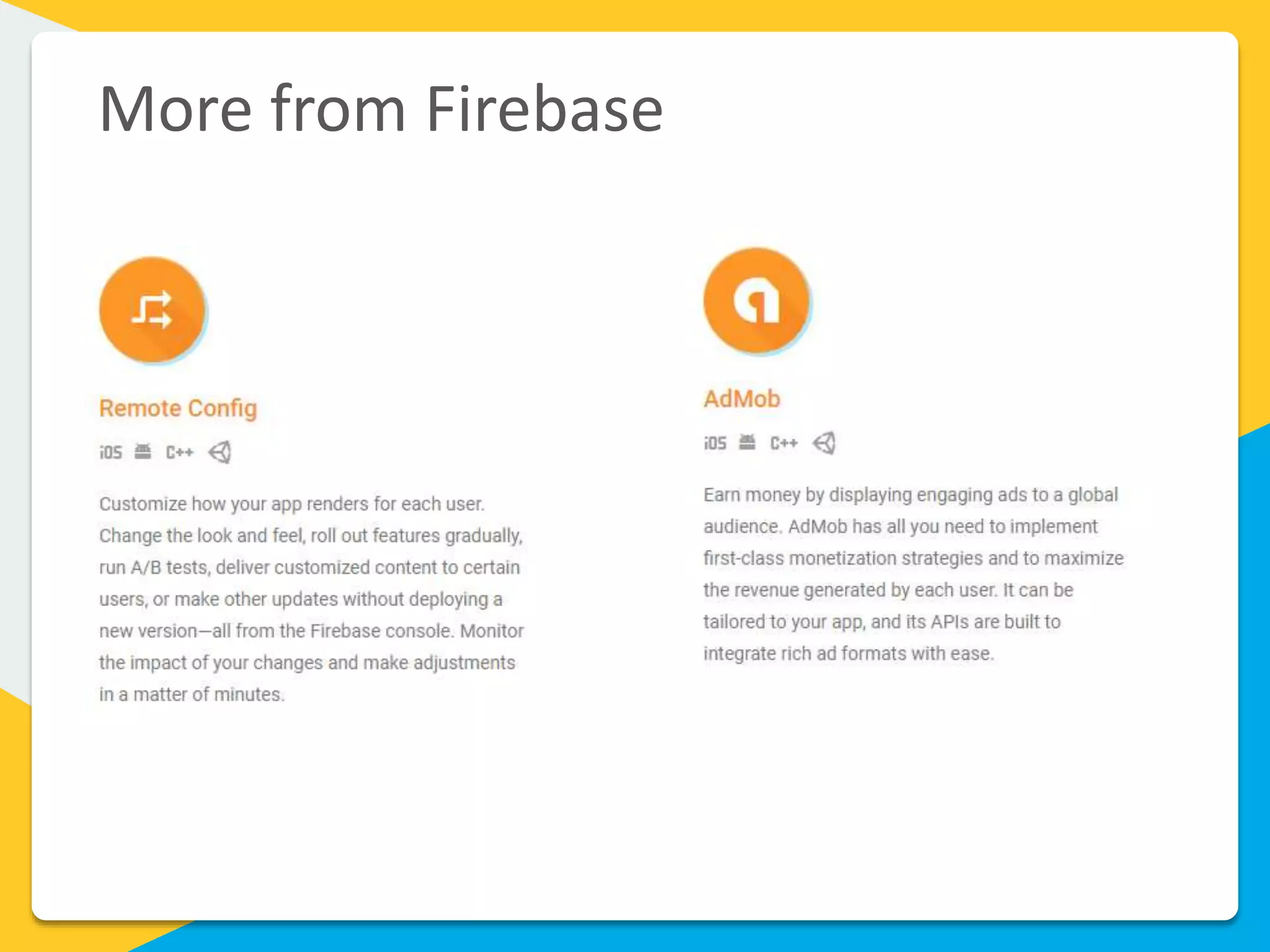 More from Firebase

Remote Config

iOS C++

Customize how your app renders for each user. Change the look and feel, roll out features gradually, run A/B tests, deliver customized content to certain users, or make other updates without deploying a new version—all from the Firebase console. Monitor the impact of your changes and make adjustments in a matter of minutes.

AdMob

iOS C++

Earn money by displaying engaging ads to a global audience. AdMob has all you need to implement first-class monetization strategies and to maximize the revenue generated by each user. It can be tailored to your app, and its APIs are built to integrate rich ad formats with ease.